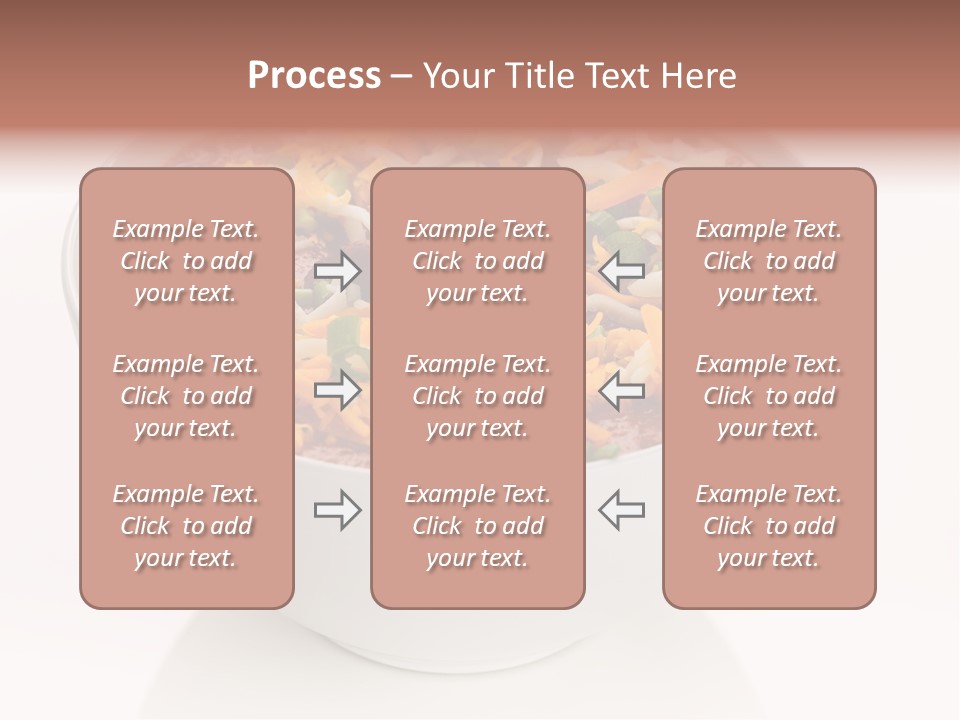 Process – Your Title Text Here

Example Text. Click to add your text.

Example Text. Click to add your text.

Example Text. Click to add your text.

Example Text. Click to add your text.

Example Text. Click to add your text.

Example Text. Click to add your text.

Example Text. Click to add your text.

Example Text. Click to add your text.

Example Text. Click to add your text.